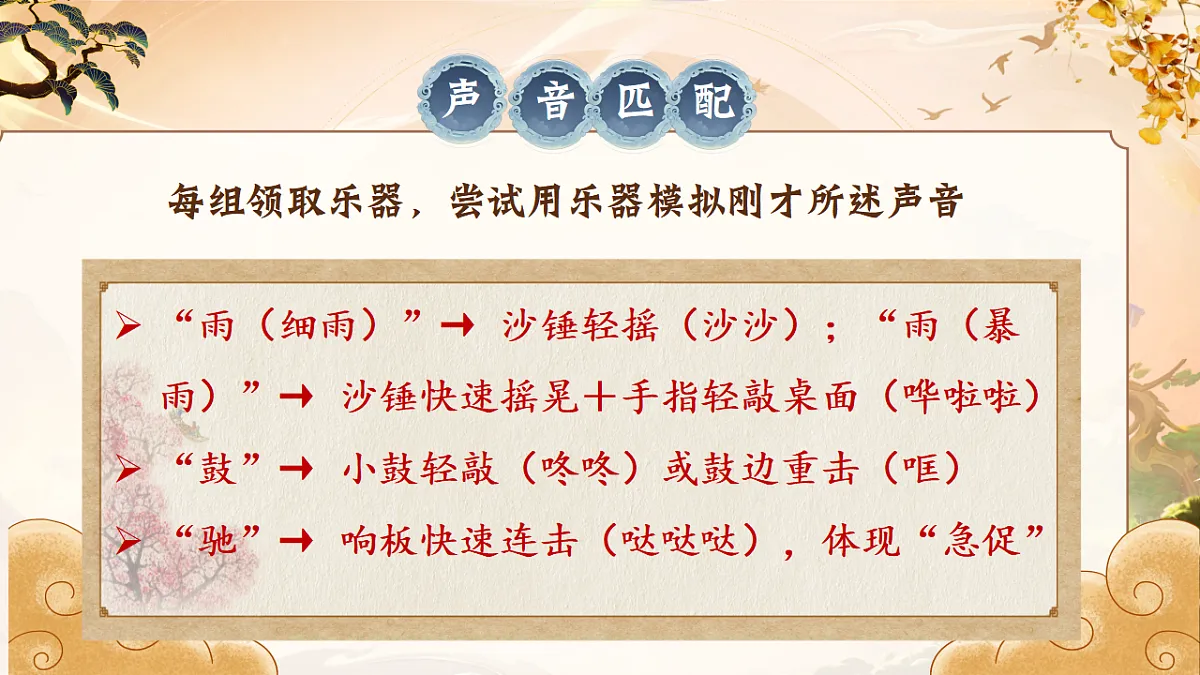 声 音 匹 配

每组领取乐器，尝试用乐器模拟刚才所述声音

➢ “雨（细雨）”➞ 沙锤轻摇（沙沙）；“雨（暴雨）”➞ 沙锤快速摇晃+手指轻敲桌面（哗啦啦）

➢ “鼓”➞ 小鼓轻敲（咚咚）或鼓边重击（哐）

➢ “驰”➞ 响板快速连击（哒哒哒），体现“急促”